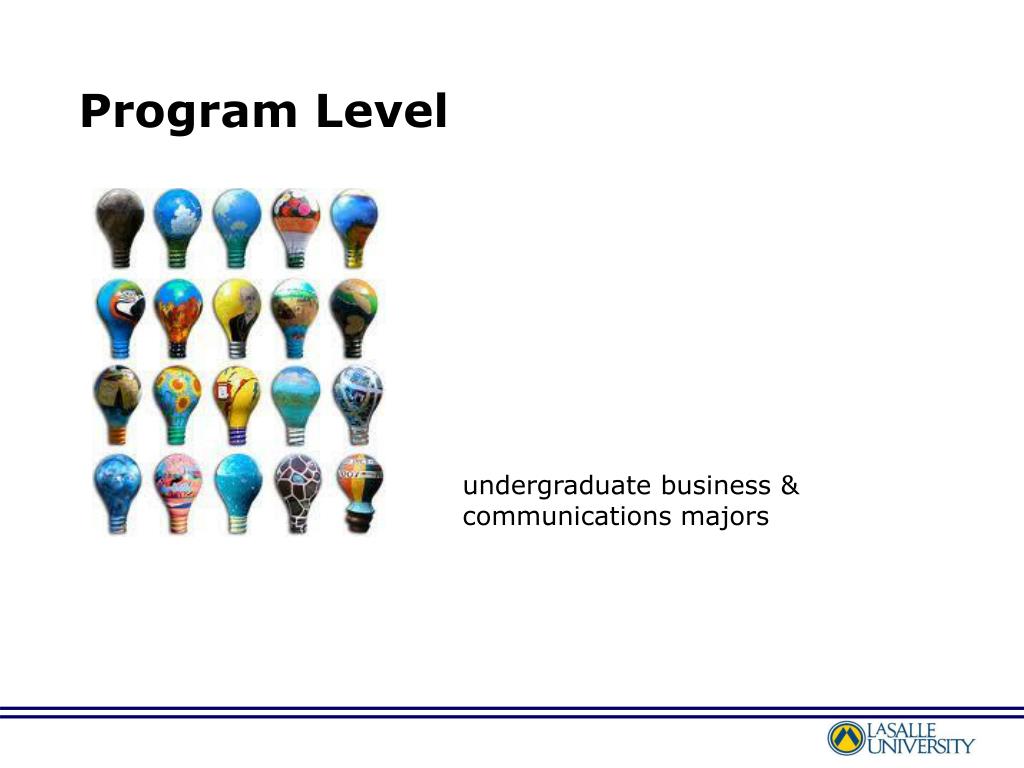 Program Level

undergraduate business & communications majors

LASALLE UNIVERSITY